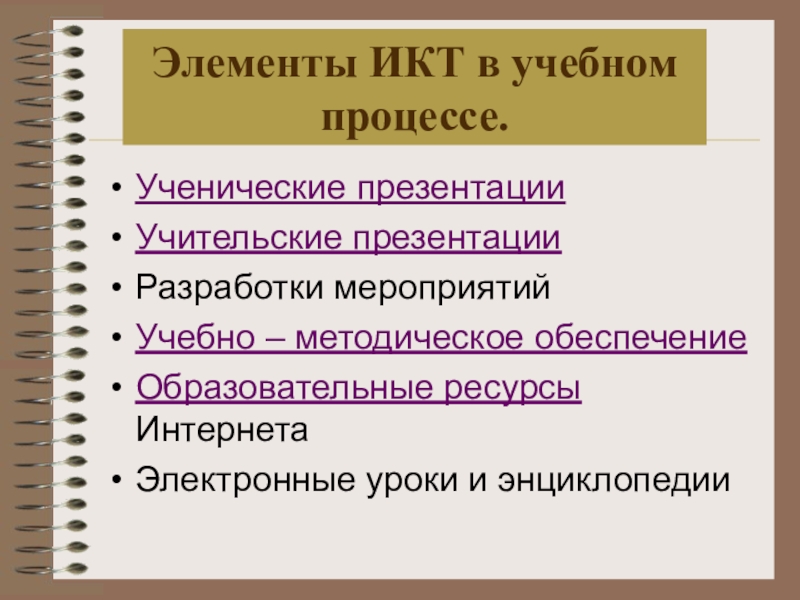 Элементы ИКТ в учебном процессе.

• Ученические презентации
• Учительские презентации
• Разработки мероприятий
• Учебно – методическое обеспечение
• Образовательные ресурсы Интернета
• Электронные уроки и энциклопедии